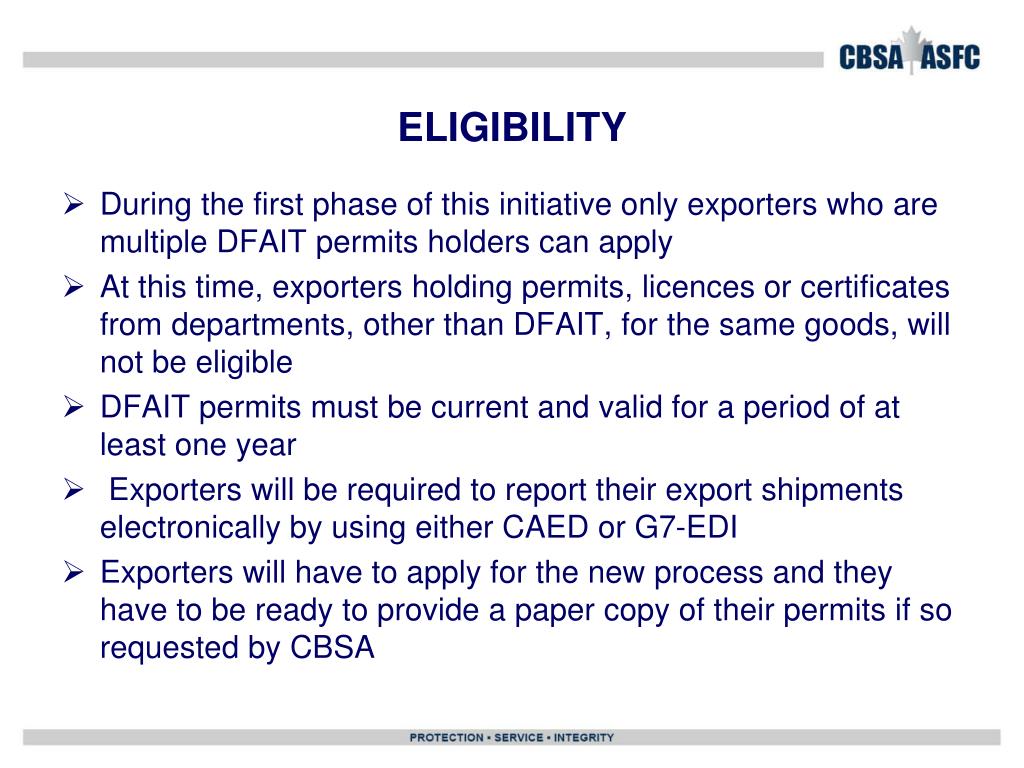 CBSA ASFC

ELIGIBILITY

➢ During the first phase of this initiative only exporters who are multiple DFAIT permits holders can apply

➢ At this time, exporters holding permits, licences or certificates from departments, other than DFAIT, for the same goods, will not be eligible

➢ DFAIT permits must be current and valid for a period of at least one year

➢ Exporters will be required to report their export shipments electronically by using either CAED or G7-EDI

➢ Exporters will have to apply for the new process and they have to be ready to provide a paper copy of their permits if so requested by CBSA

PROTECTION • SERVICE • INTEGRITY